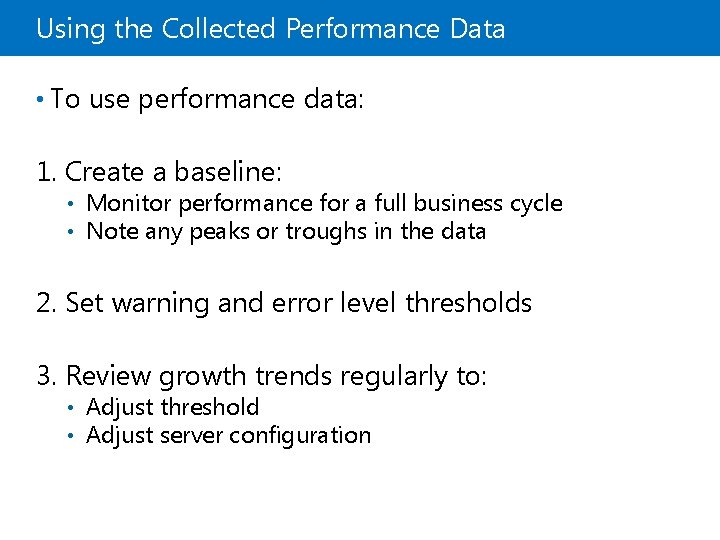 Using the Collected Performance Data

• To use performance data:

1. Create a baseline:
• Monitor performance for a full business cycle
• Note any peaks or troughs in the data

2. Set warning and error level thresholds

3. Review growth trends regularly to:
• Adjust threshold
• Adjust server configuration